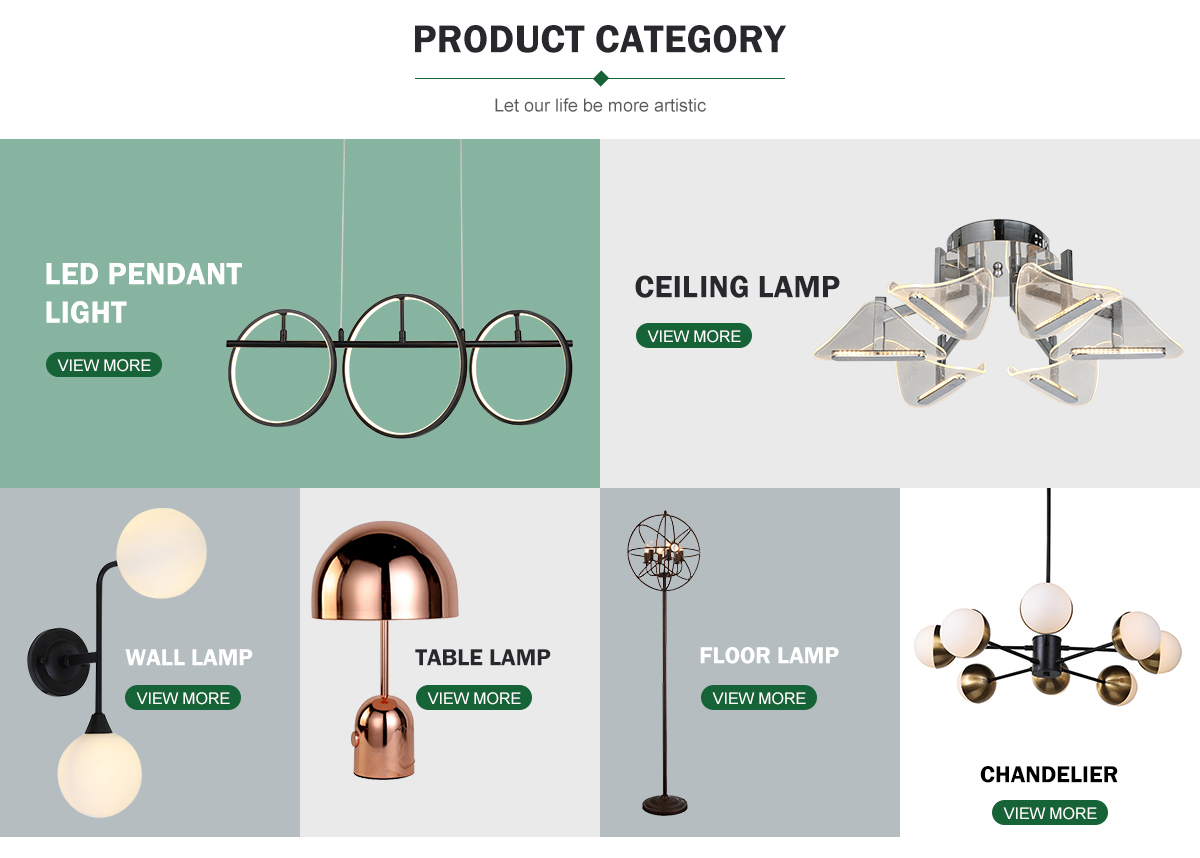 PRODUCT CATEGORY

Let our life be more artistic

LED PENDANT LIGHT

VIEW MORE

CEILING LAMP

VIEW MORE

WALL LAMP

VIEW MORE

TABLE LAMP

VIEW MORE

FLOOR LAMP

VIEW MORE

CHANDELIER

VIEW MORE